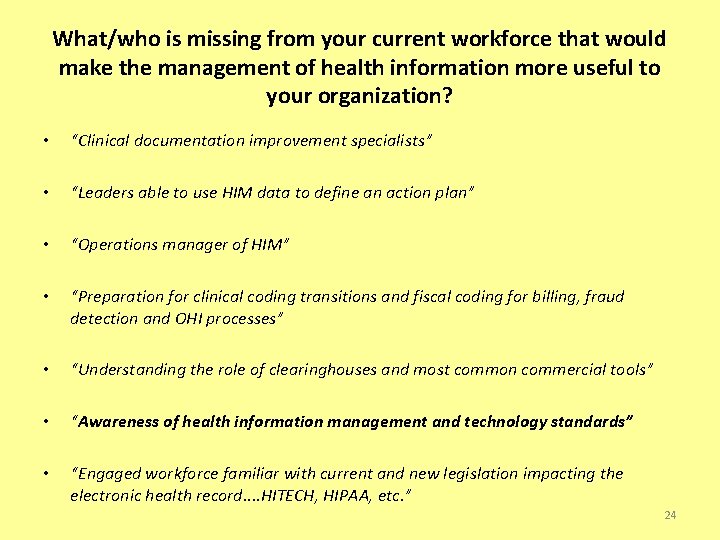 What/who is missing from your current workforce that would make the management of health information more useful to your organization?

• "Clinical documentation improvement specialists"

• "Leaders able to use HIM data to define an action plan"

• "Operations manager of HIM"

• "Preparation for clinical coding transitions and fiscal coding for billing, fraud detection and OHI processes"

• "Understanding the role of clearinghouses and most common commercial tools"

• "Awareness of health information management and technology standards"

• "Engaged workforce familiar with current and new legislation impacting the electronic health record….HITECH, HIPAA, etc."

24